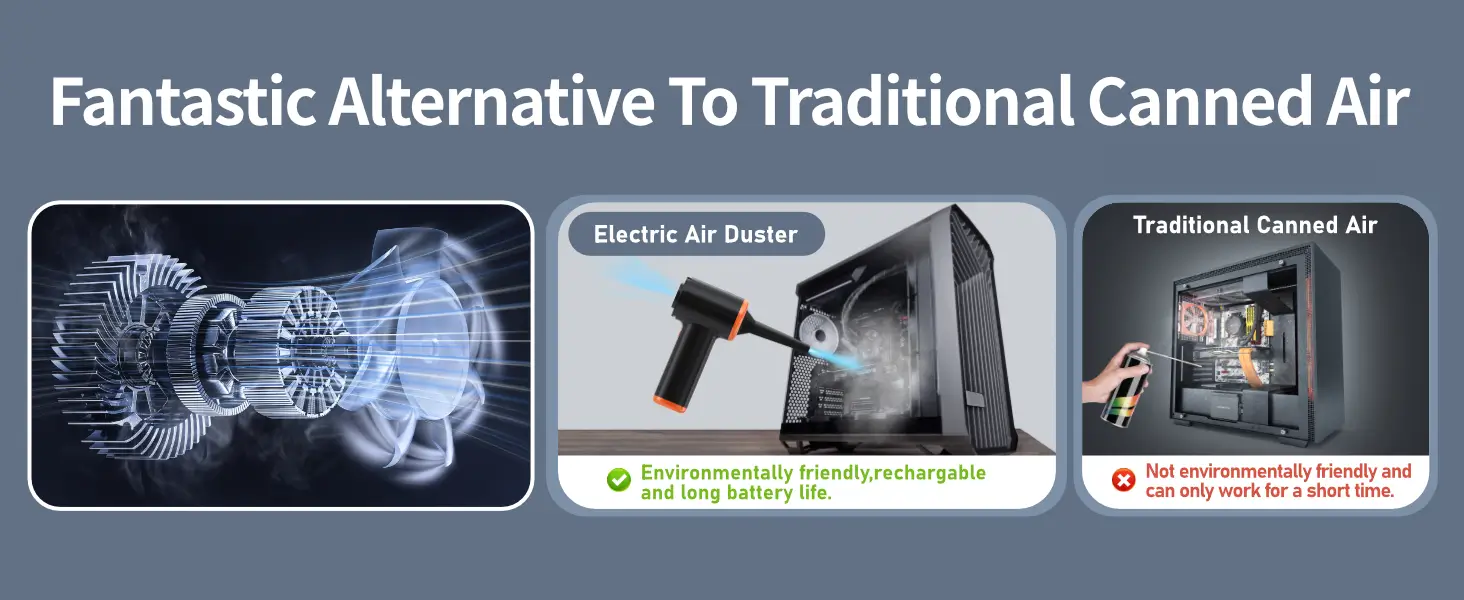 Fantastic Alternative To Traditional Canned Air

Electric Air Duster

Environmentally friendly,rechargable and long battery life.

Traditional Canned Air

Not environmentally friendly and can only work for a short time.